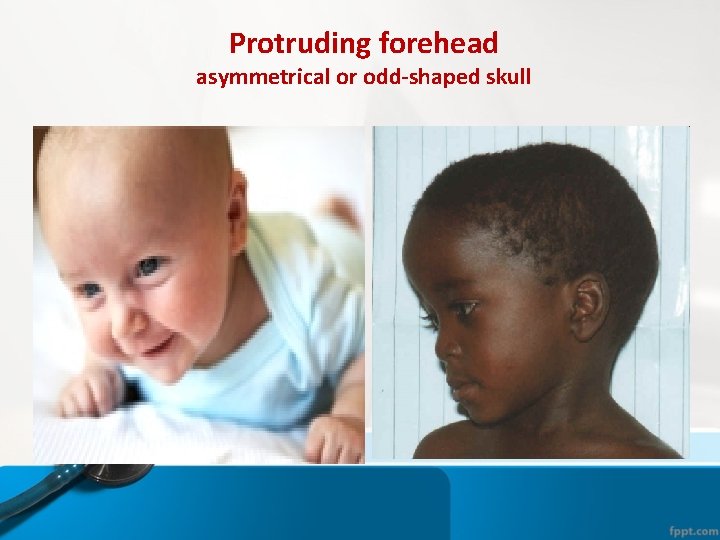 Protruding forehead
asymmetrical or odd-shaped skull

fppt.com